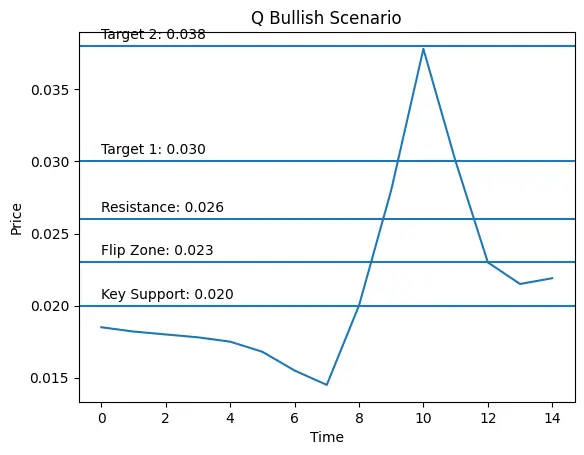 Q Bullish Scenario

Target 2: 0.038

Target 1: 0.030

Resistance: 0.026

Flip Zone: 0.023

Key Support: 0.020

Price

0.035
0.030
0.025
0.020
0.015

0 2 4 6 8 10 12 14

Time